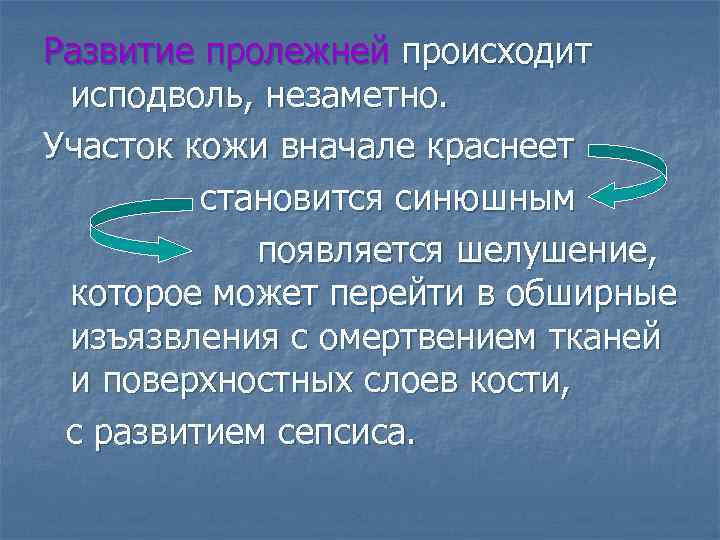 Развитие пролежней происходит исподволь, незаметно.

Участок кожи вначале краснеет

становится синюшным

появляется шелушение, которое может перейти в обширные изъязвления с омертвением тканей и поверхностных слоев кости,

с развитием сепсиса.